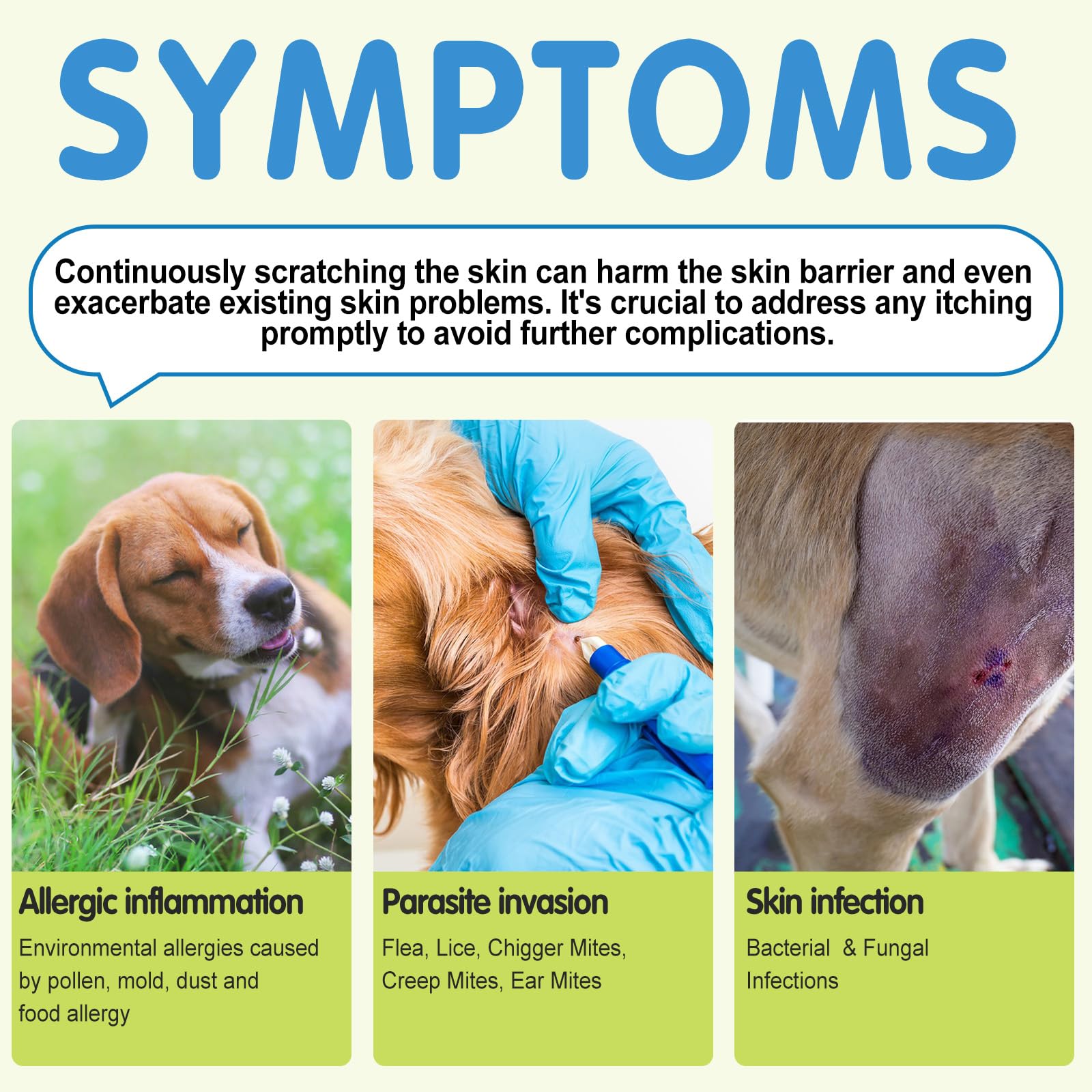 SYMPTOMS

Continuously scratching the skin can harm the skin barrier and even exacerbate existing skin problems. It's crucial to address any itching promptly to avoid further complications.

Allergic inflammation

Environmental allergies caused by pollen, mold, dust and food allergy

Parasite invasion

Flea, Lice, Chigger Mites, Creep Mites, Ear Mites

Skin infection

Bacterial & Fungal Infections